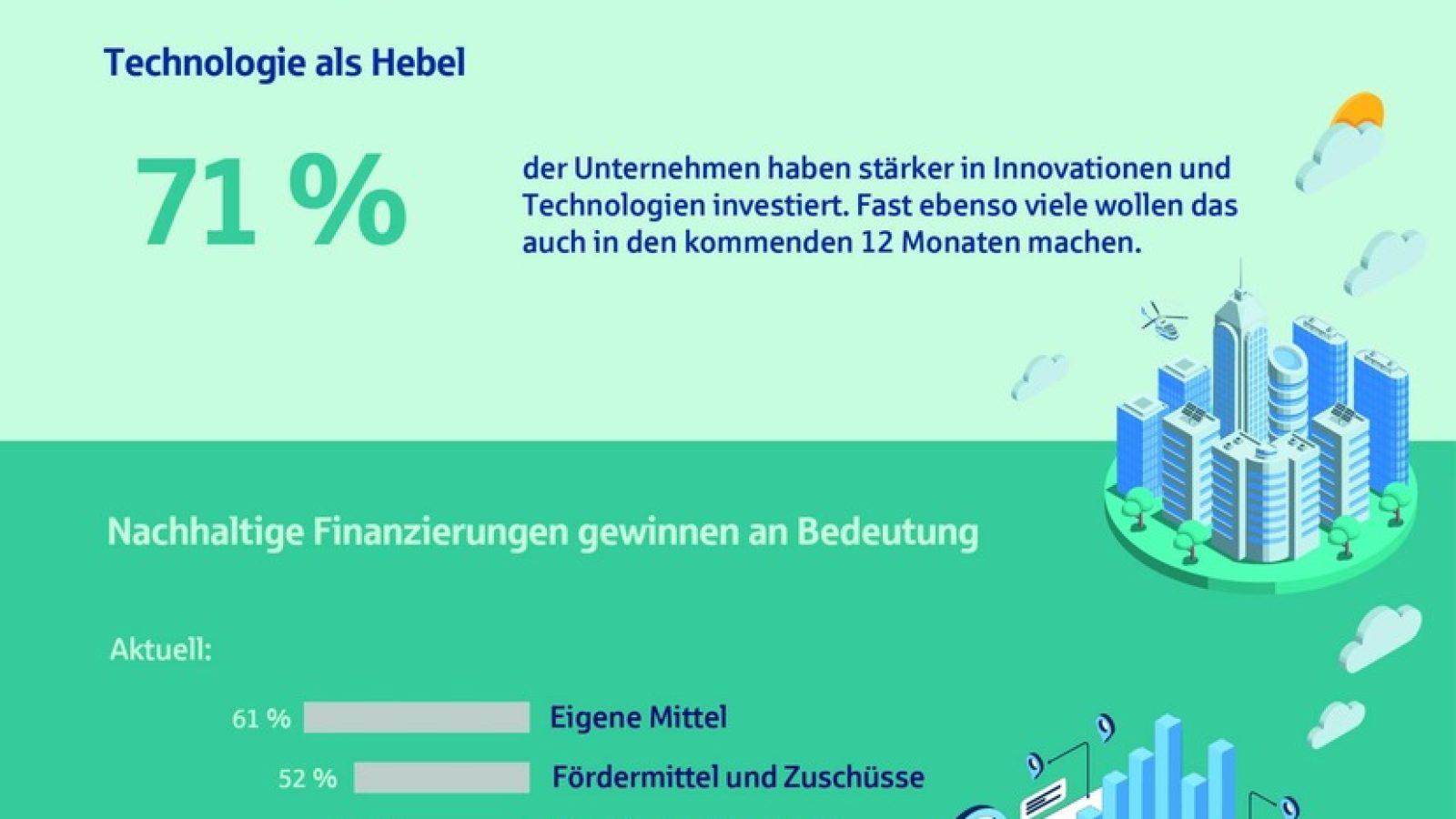 Technologie als Hebel

71 %

der Unternehmen haben stärker in Innovationen und Technologien investiert. Fast ebenso viele wollen das auch in den kommenden 12 Monaten machen.

Nachhaltige Finanzierungen gewinnen an Bedeutung

Aktuell:

61 % Eigene Mittel

52 % Fördermittel und Zuschüsse